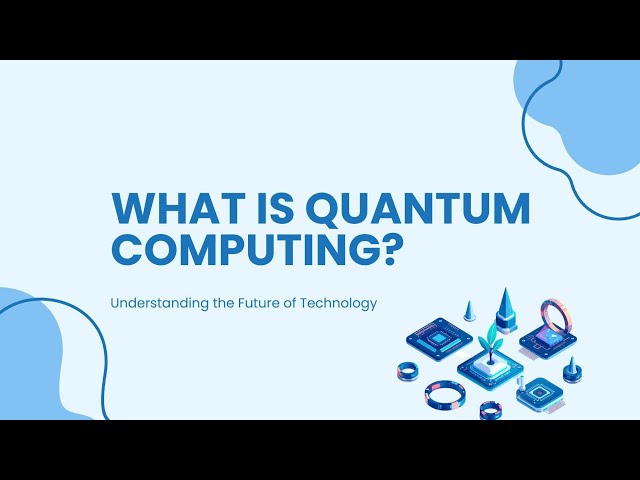 WHAT IS QUANTUM COMPUTING?

Understanding the Future of Technology